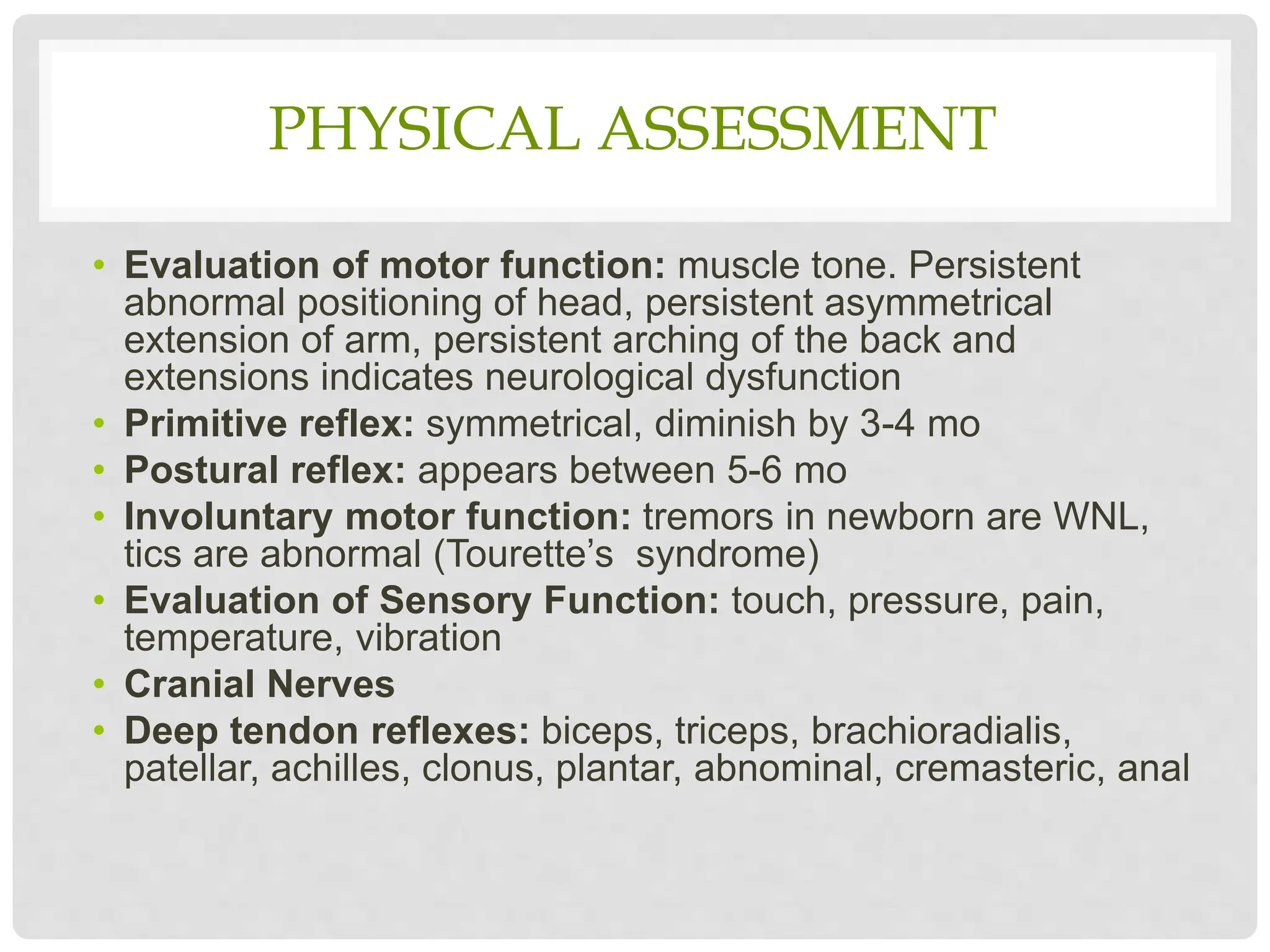 PHYSICAL ASSESSMENT

• Evaluation of motor function: muscle tone. Persistent abnormal positioning of head, persistent asymmetrical extension of arm, persistent arching of the back and extensions indicates neurological dysfunction
• Primitive reflex: symmetrical, diminish by 3-4 mo
• Postural reflex: appears between 5-6 mo
• Involuntary motor function: tremors in newborn are WNL, tics are abnormal (Tourette's syndrome)
• Evaluation of Sensory Function: touch, pressure, pain, temperature, vibration
• Cranial Nerves
• Deep tendon reflexes: biceps, triceps, brachioradialis, patellar, achilles, clonus, plantar, abnominal, cremasteric, anal